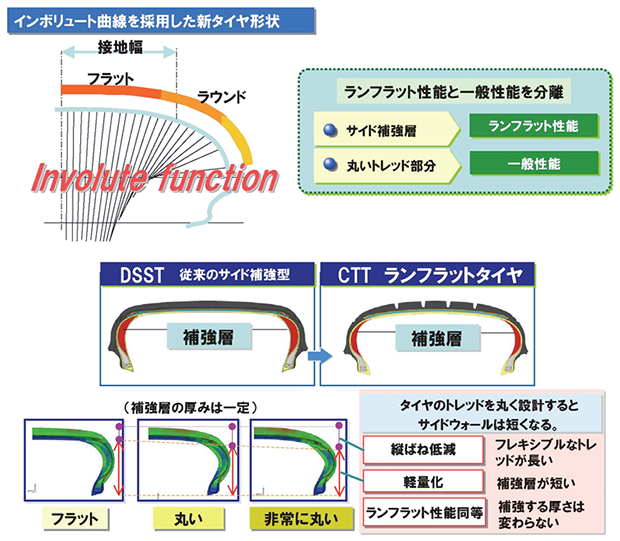 インボリュート曲線を採用した新タイヤ形状

接地幅

フラット

ラウンド

Involute function

ランフラット性能と一般性能を分離

サイド補強層

ランフラット性能

丸いトレッド部分

一般性能

DSST 従来のサイド補強型

補強層

CTT ランフラットタイヤ

補強層

（補強層の厚みは一定）

フラット

丸い

非常に丸い

タイヤのトレッドを丸く設計するとサイドウォールは短くなる。

縦ばね低減

フレキシブルなトレッドが長い

軽量化

補強層が短い

ランフラット性能同等

補強する厚さは変わらない